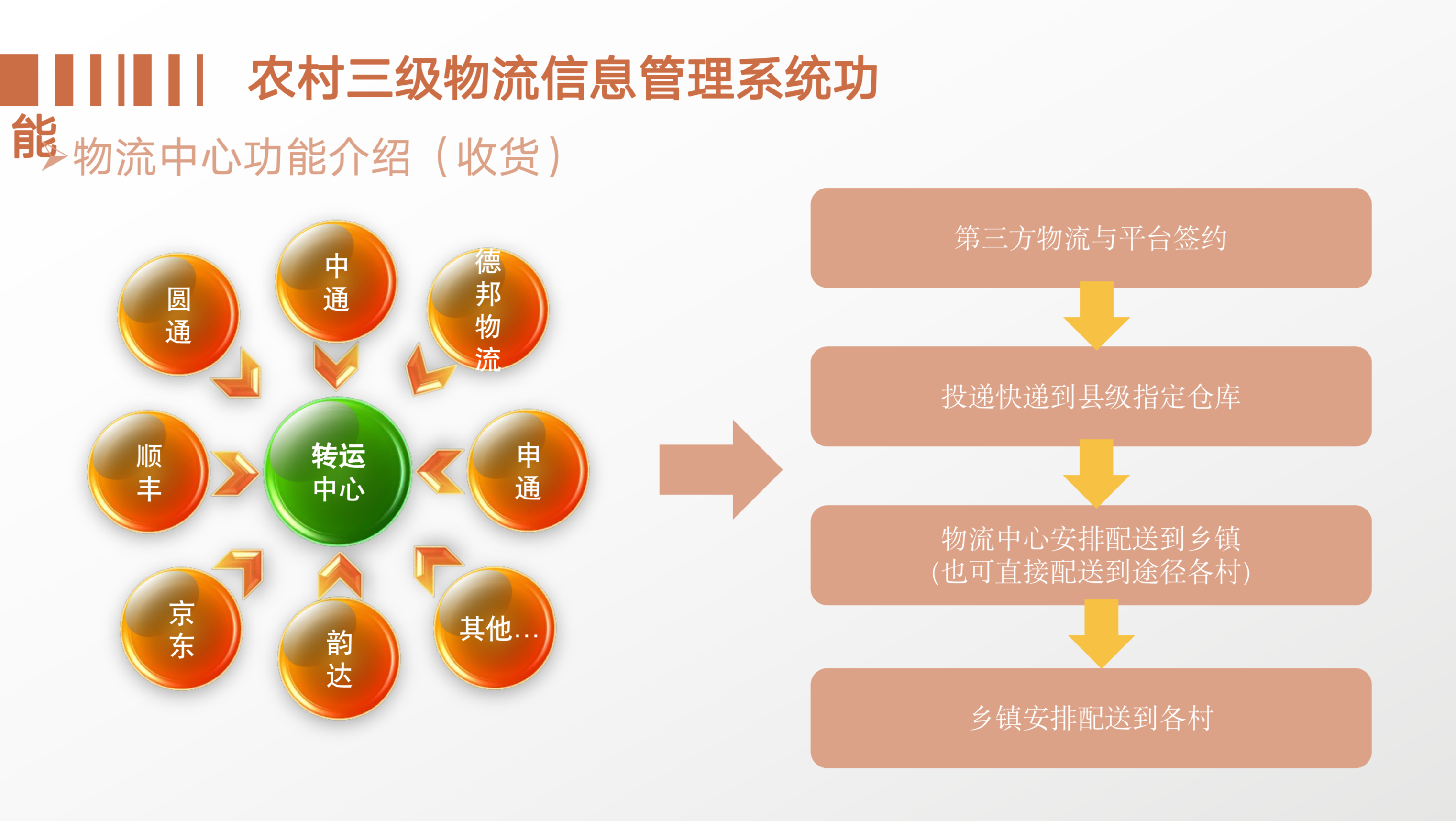 农村三级物流信息管理系统功能

物流中心功能介绍（收货）

圆通

中通

德邦物流

顺丰

转运中心

申通

京东

韵达

其他…

第三方物流与平台签约

投递快递到县级指定仓库

物流中心安排配送到乡镇
(也可直接配送到途径各村)

乡镇安排配送到各村